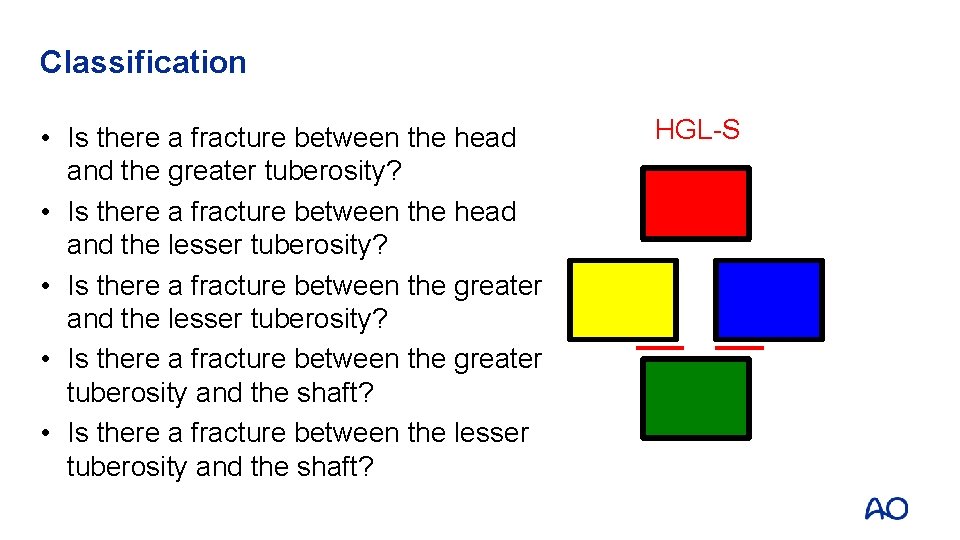 Classification

• Is there a fracture between the head and the greater tuberosity?
• Is there a fracture between the head and the lesser tuberosity?
• Is there a fracture between the greater and the lesser tuberosity?
• Is there a fracture between the greater tuberosity and the shaft?
• Is there a fracture between the lesser tuberosity and the shaft?

HGL-S

AO